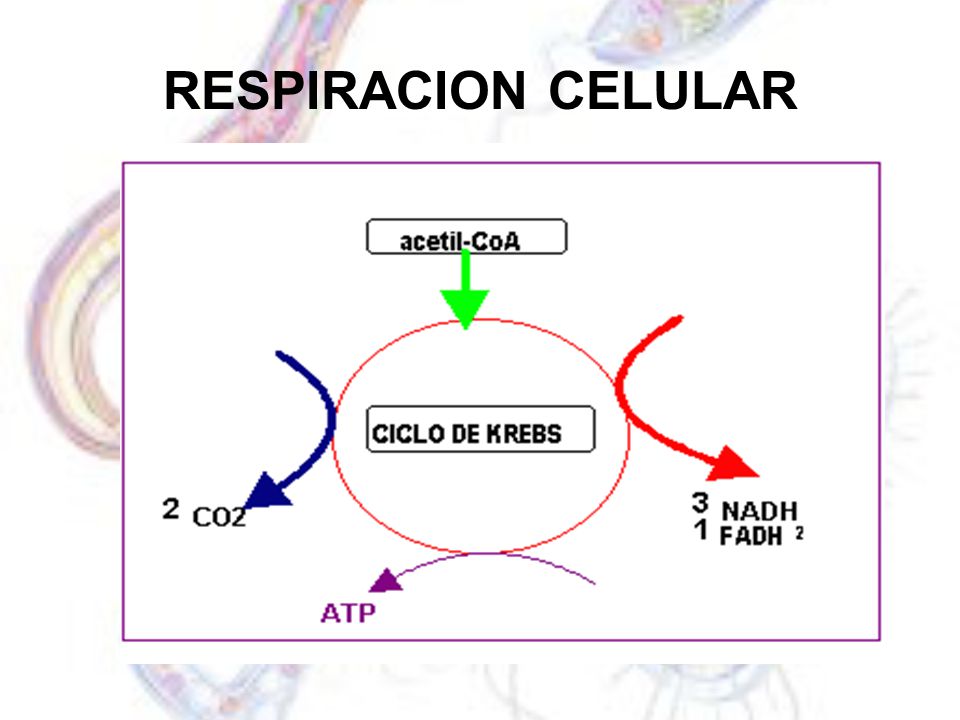 RESPIRACION CELULAR

acetil-CoA

CICLO DE KREBS

2 CO2

3 NADH
1 FADH 2

ATP